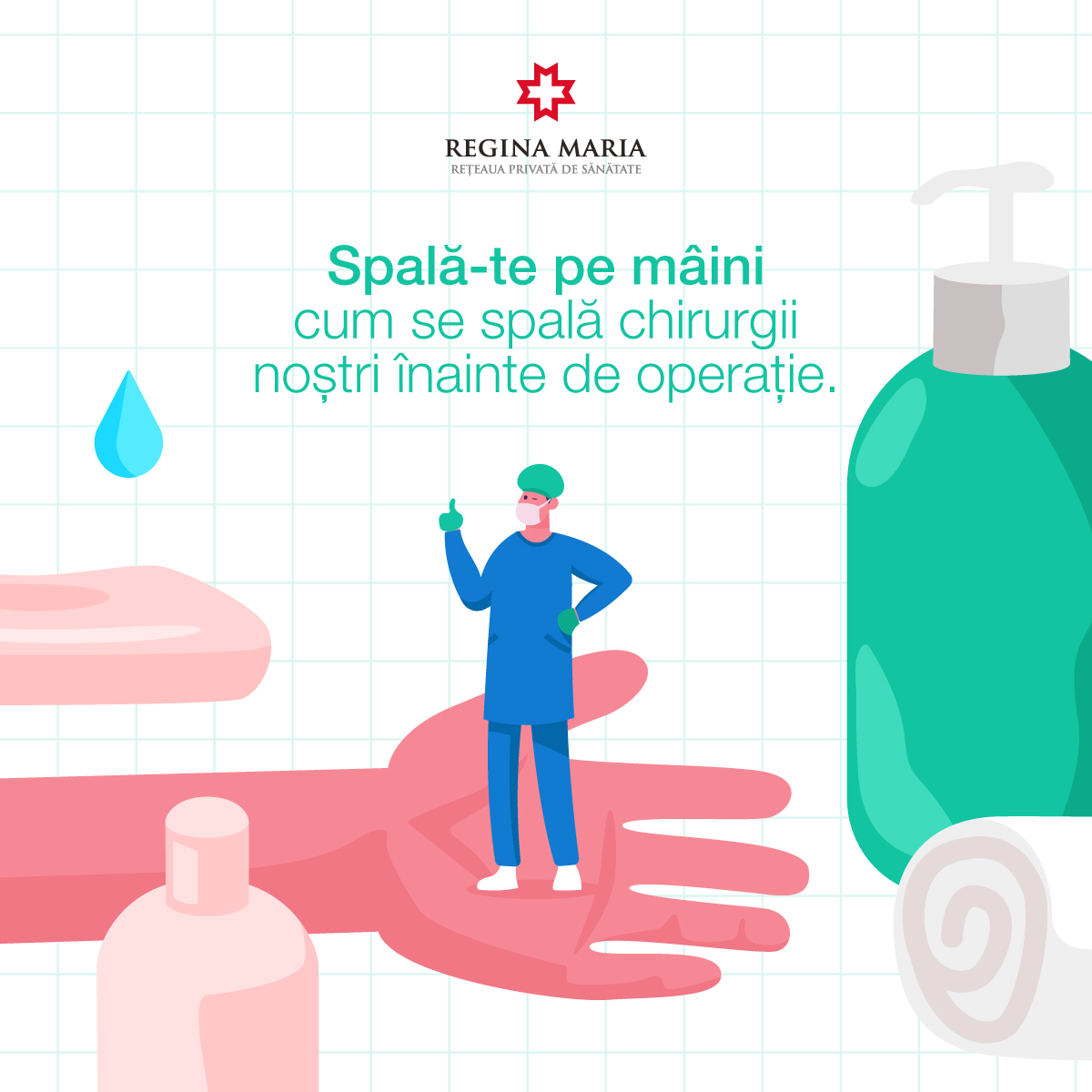 REGINA MARIA
REȚEAUA PRIVATĂ DE SĂNĂTATE

Spală-te pe mâini
cum se spală chirurgii
noștri înainte de operație.